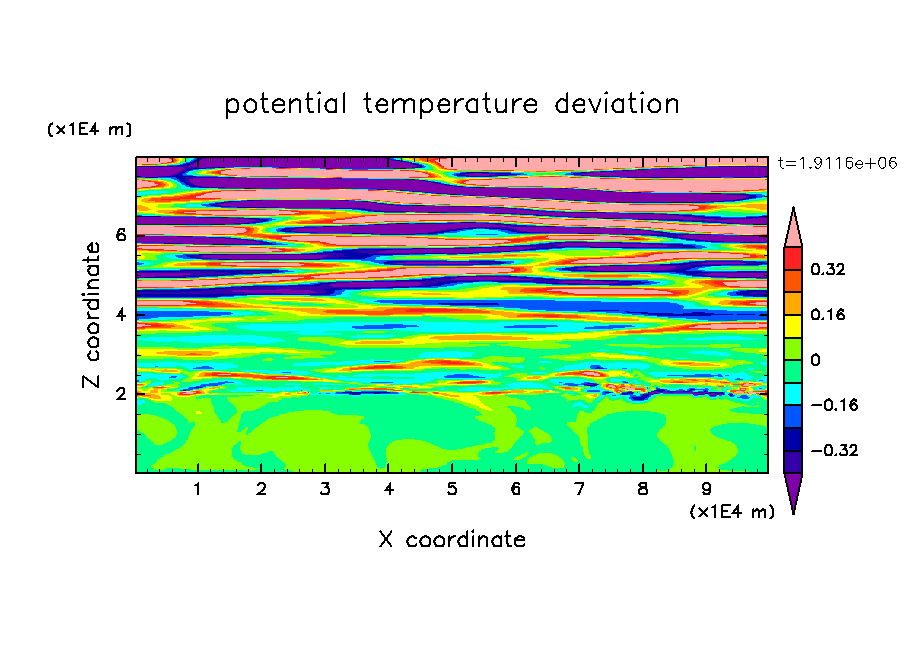 potential temperature deviation

(x1E4 m)

t=1.9116e+06

Z coordinate

6
4
2

0.32
0.16
0
−0.16
−0.32

1 2 3 4 5 6 7 8 9

(x1E4 m)

X coordinate